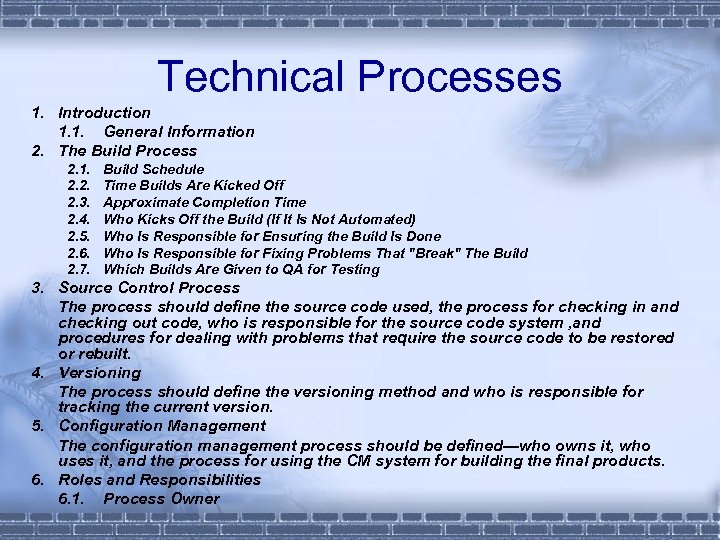 Technical Processes

1. Introduction
1.1. General Information
2. The Build Process
2.1. Build Schedule
2.2. Time Builds Are Kicked Off
2.3. Approximate Completion Time
2.4. Who Kicks Off the Build (If It Is Not Automated)
2.5. Who Is Responsible for Ensuring the Build Is Done
2.6. Who Is Responsible for Fixing Problems That "Break" The Build
2.7. Which Builds Are Given to QA for Testing
3. Source Control Process
The process should define the source code used, the process for checking in and checking out code, who is responsible for the source code system ,and procedures for dealing with problems that require the source code to be restored or rebuilt.
4. Versioning
The process should define the versioning method and who is responsible for tracking the current version.
5. Configuration Management
The configuration management process should be defined—who owns it, who uses it, and the process for using the CM system for building the final products.
6. Roles and Responsibilities
6.1. Process Owner